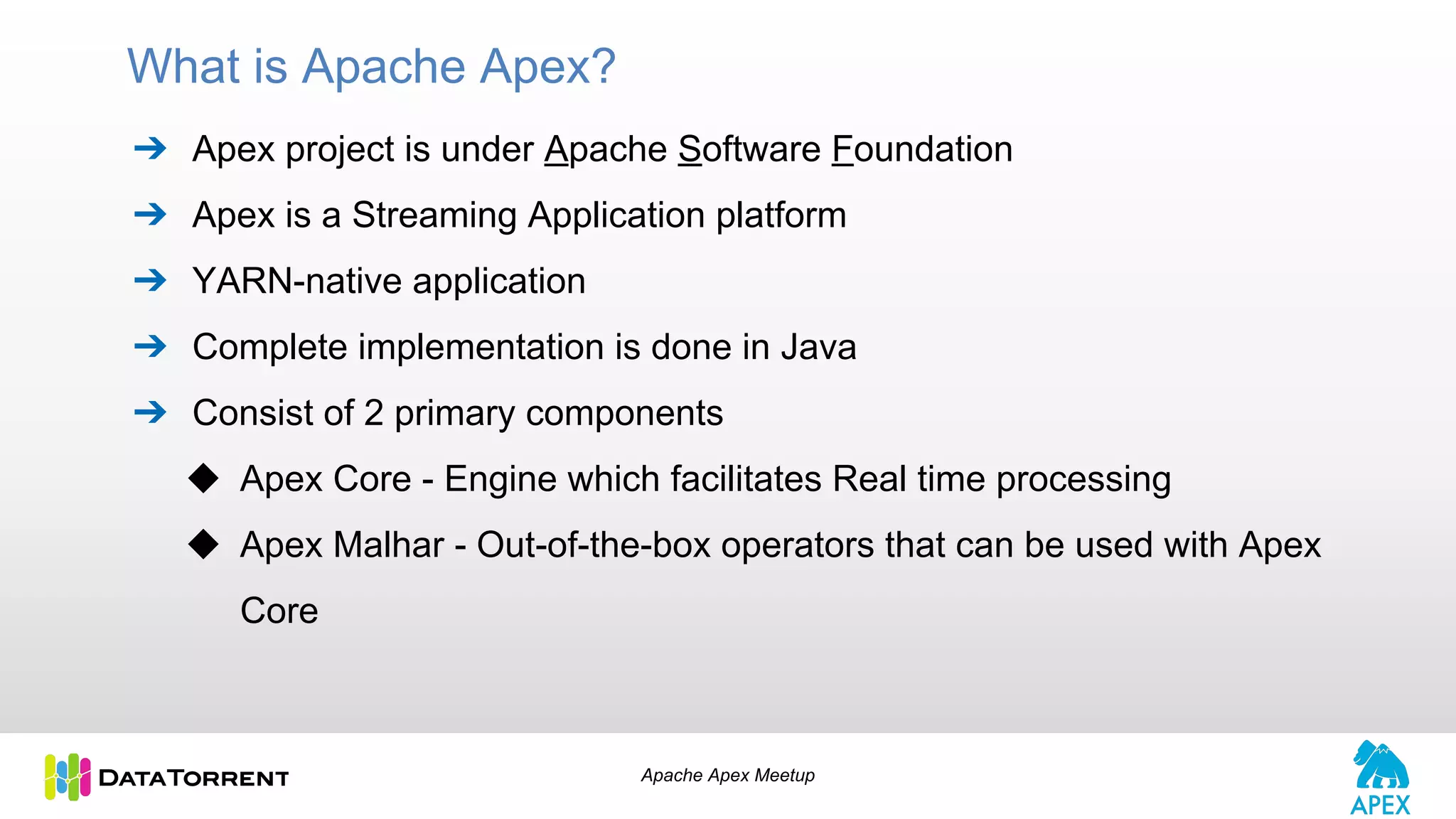 What is Apache Apex?

➔ Apex project is under Apache Software Foundation

➔ Apex is a Streaming Application platform

➔ YARN-native application

➔ Complete implementation is done in Java

➔ Consist of 2 primary components

◆ Apex Core - Engine which facilitates Real time processing

◆ Apex Malhar - Out-of-the-box operators that can be used with Apex Core

DATATORRENT

Apache Apex Meetup

APEX